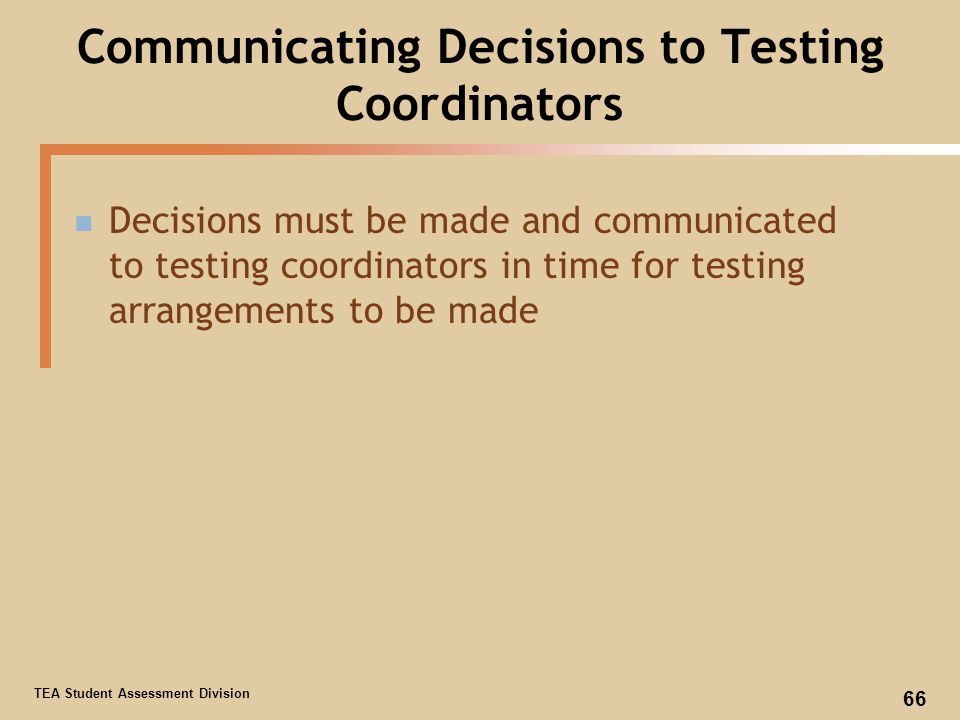 Communicating Decisions to Testing Coordinators

Decisions must be made and communicated to testing coordinators in time for testing arrangements to be made

TEA Student Assessment Division

66